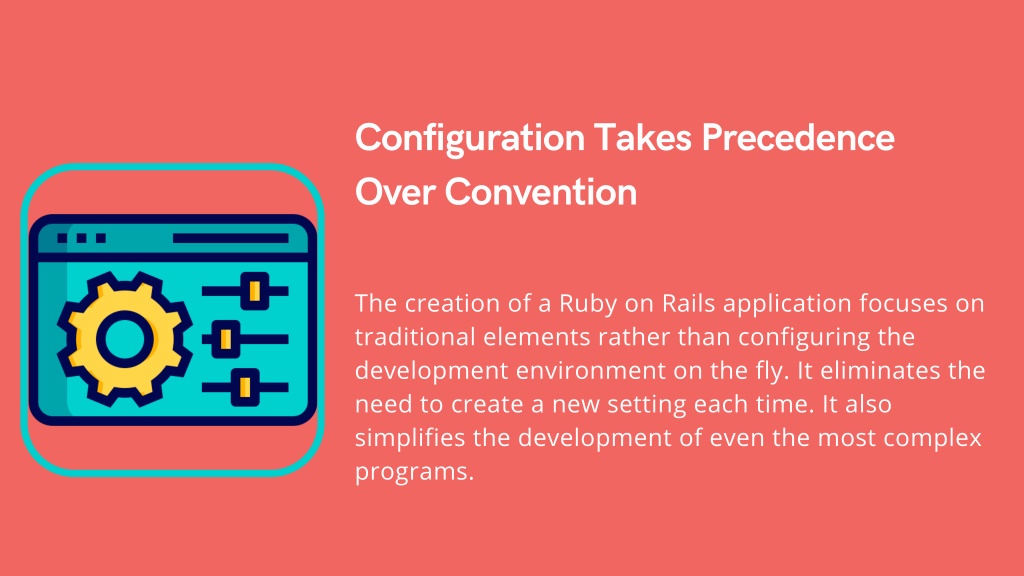 Configuration Takes Precedence Over Convention

The creation of a Ruby on Rails application focuses on traditional elements rather than configuring the development environment on the fly. It eliminates the need to create a new setting each time. It also simplifies the development of even the most complex programs.